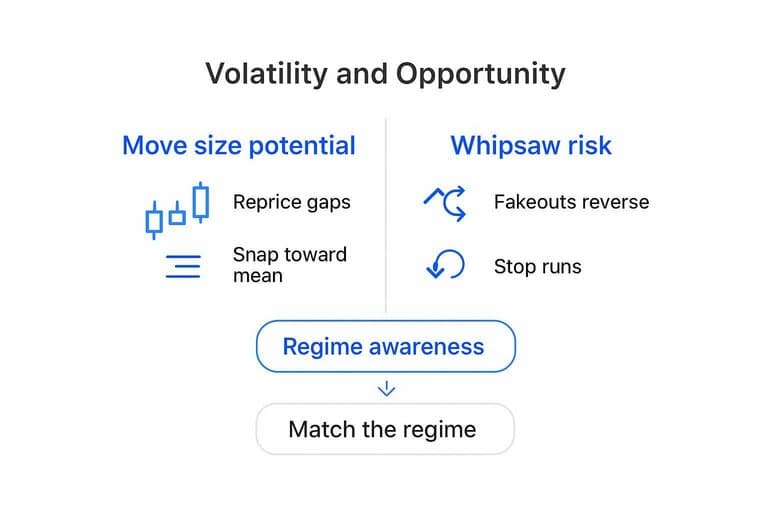 Volatility and Opportunity

Move size potential

Reprice gaps

Snap toward mean

Whipsaw risk

Fakeouts reverse

Stop runs

Regime awareness

Match the regime